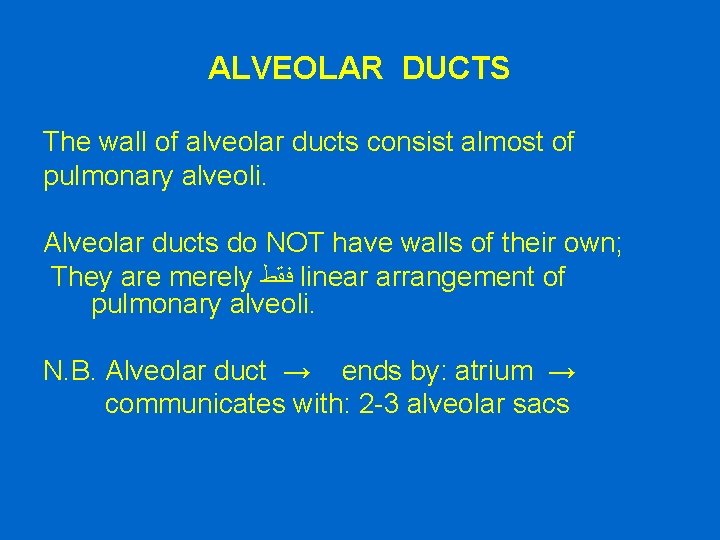 ALVEOLAR DUCTS

The wall of alveolar ducts consist almost of pulmonary alveoli.

Alveolar ducts do NOT have walls of their own;
They are merely فقط linear arrangement of pulmonary alveoli.

N.B. Alveolar duct → ends by: atrium → communicates with: 2-3 alveolar sacs